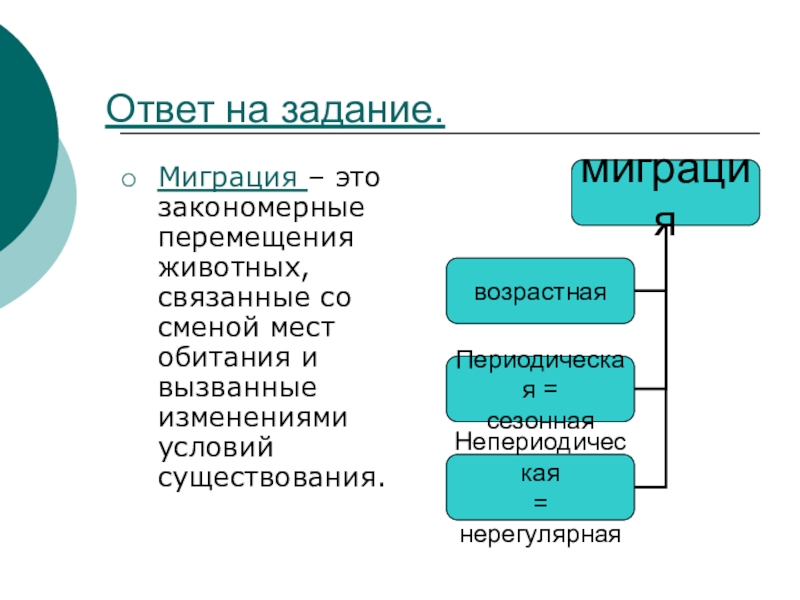 Ответ на задание.

Миграция – это закономерные перемещения животных, связанные со сменой мест обитания и вызванные изменениями условий существования.

миграция

возрастная

Периодическая = сезонная

Непериодическая = нерегулярная